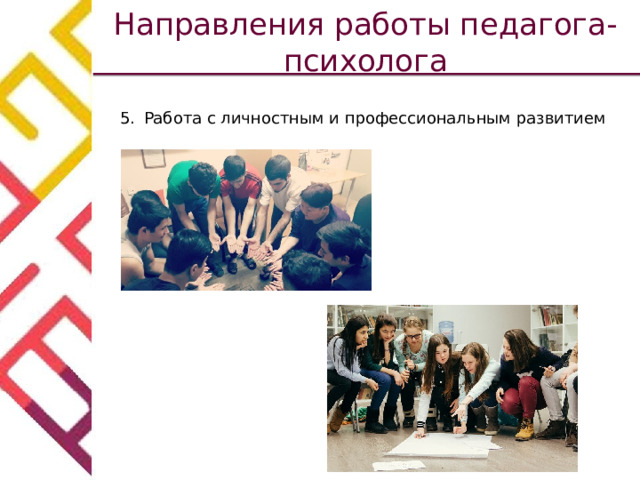 Направления работы педагога-психолога

5. Работа с личностным и профессиональным развитием